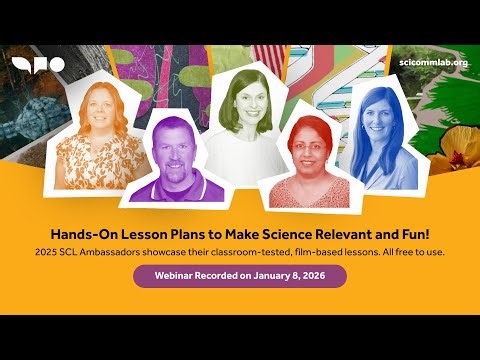 scicommlab.org

Hands-On Lesson Plans to Make Science Relevant and Fun!

2025 SCL Ambassadors showcase their classroom-tested, film-based lessons. All free to use.

Webinar Recorded on January 8, 2026